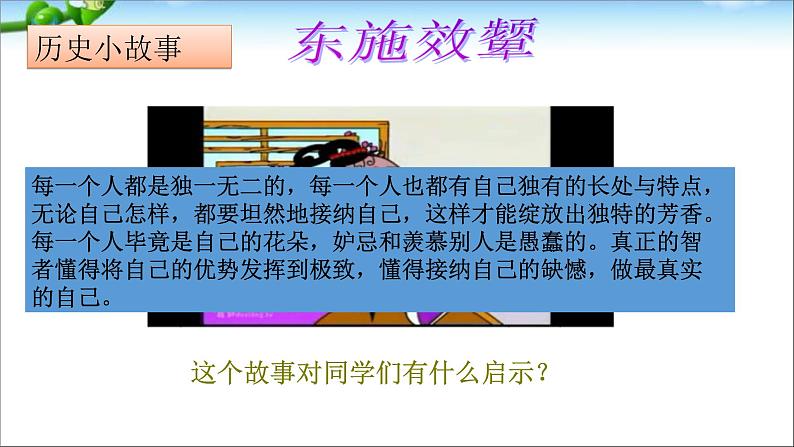 历史小故事

东施效颦

每一个人都是独一无二的，每一个人也都有自己独有的长处与特点，无论自己怎样，都要坦然地接纳自己，这样才能绽放出独特的芳香。每一个人毕竟是自己的花朵，妒忌和羡慕别人是愚蠢的。真正的智者懂得将自己的优势发挥到极致，懂得接纳自己的缺憾，做最真实的自己。

这个故事对同学们有什么启示？